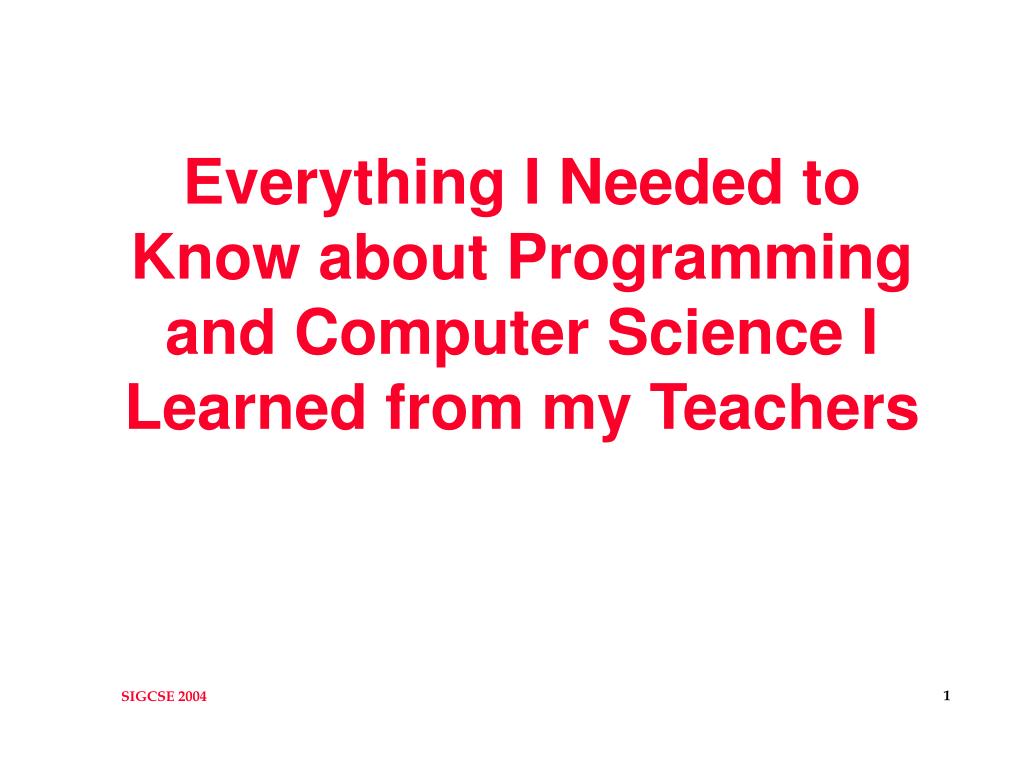 Everything I Needed to Know about Programming and Computer Science I Learned from my Teachers

SIGCSE 2004

1